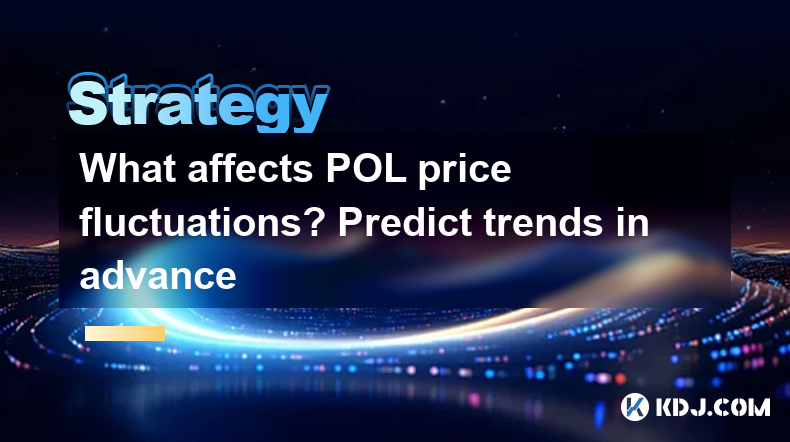 Strategy

What affects POL price fluctuations? Predict trends in advance

KDJ.COM